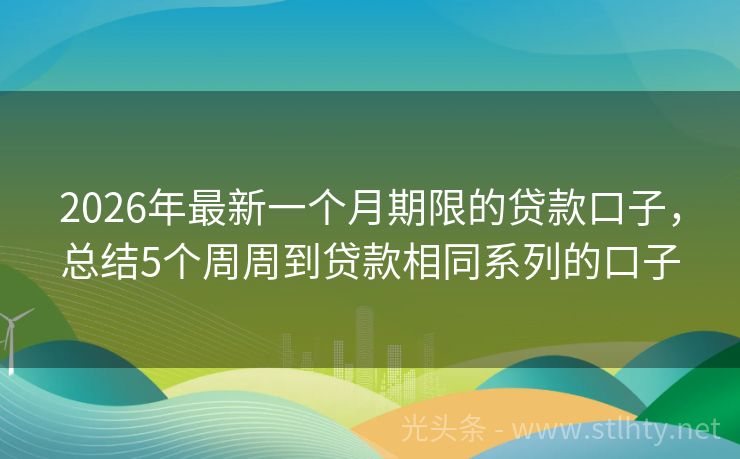 2026年最新一个月期限的贷款口子，总结5个周周到贷款相同系列的口子

光头条 - www.stlhty.net